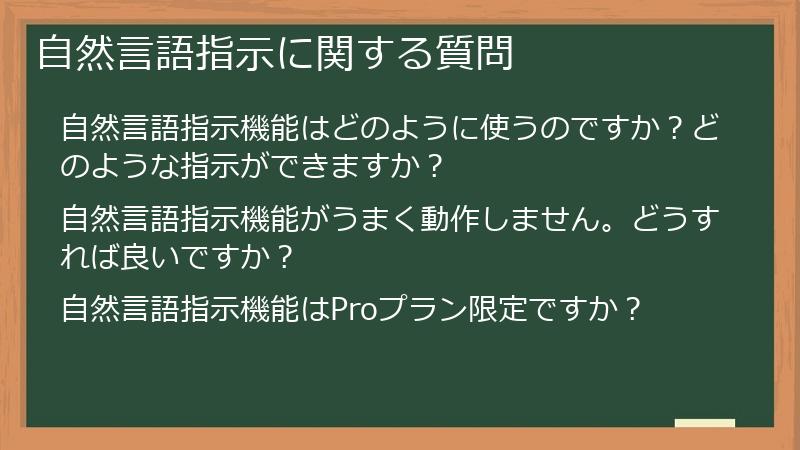 自然言語指示に関する質問

自然言語指示機能はどのように使うのですか？どのような指示ができますか？

自然言語指示機能がうまく動作しません。どうすれば良いですか？

自然言語指示機能はProプラン限定ですか？